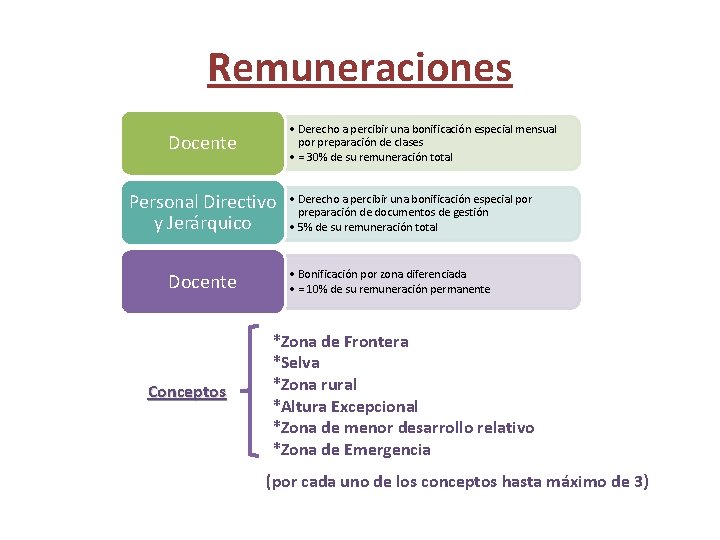 Remuneraciones

Docente

• Derecho a percibir una bonificación especial mensual por preparación de clases
• = 30% de su remuneración total

Personal Directivo y Jerárquico

• Derecho a percibir una bonificación especial por preparación de documentos de gestión
• 5% de su remuneración total

Docente

• Bonificación por zona diferenciada
• = 10% de su remuneración permanente

Conceptos

*Zona de Frontera
*Selva
*Zona rural
*Altura Excepcional
*Zona de menor desarrollo relativo
*Zona de Emergencia

(por cada uno de los conceptos hasta máximo de 3)